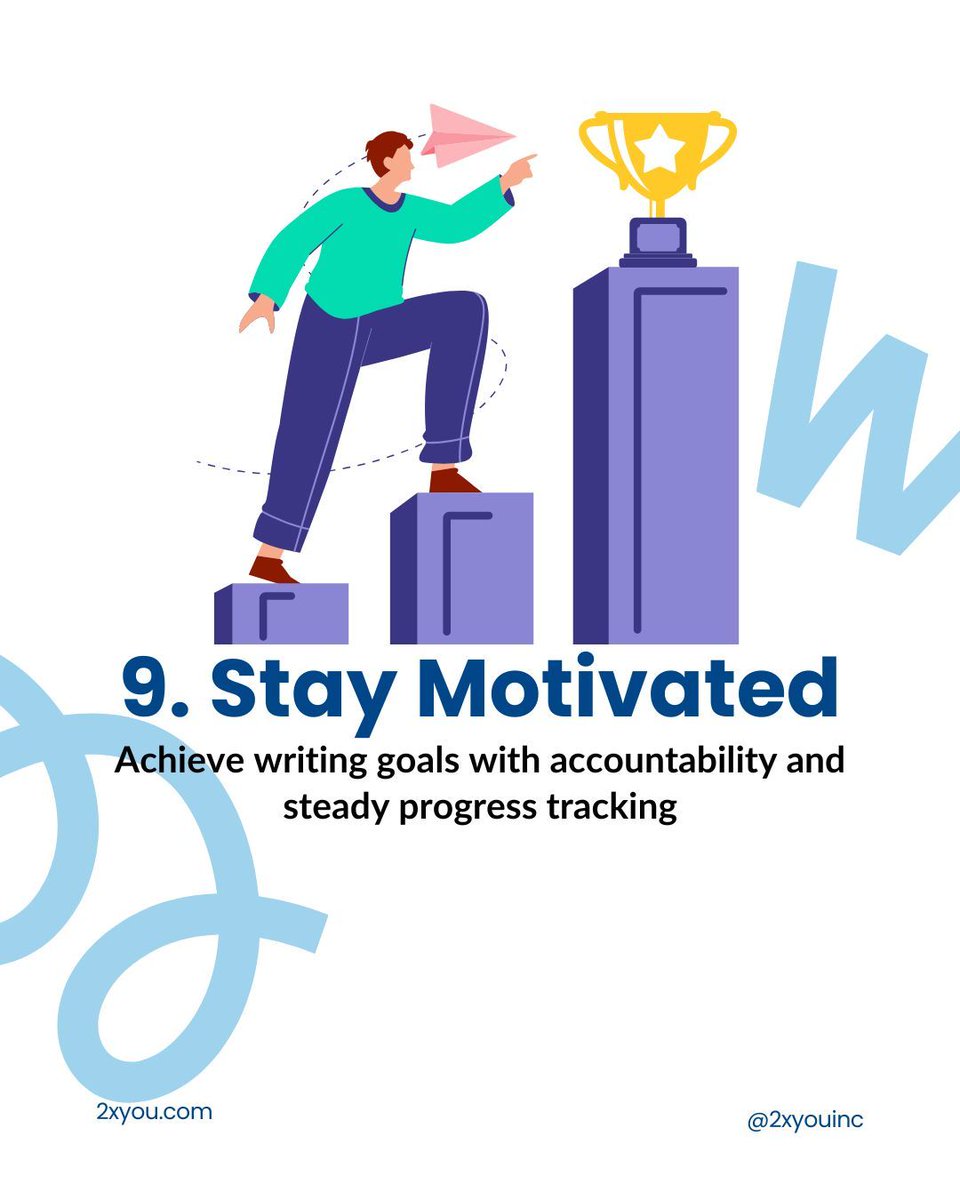 9. Stay Motivated

Achieve writing goals with accountability and steady progress tracking

2xyou.com

@2xyouinc